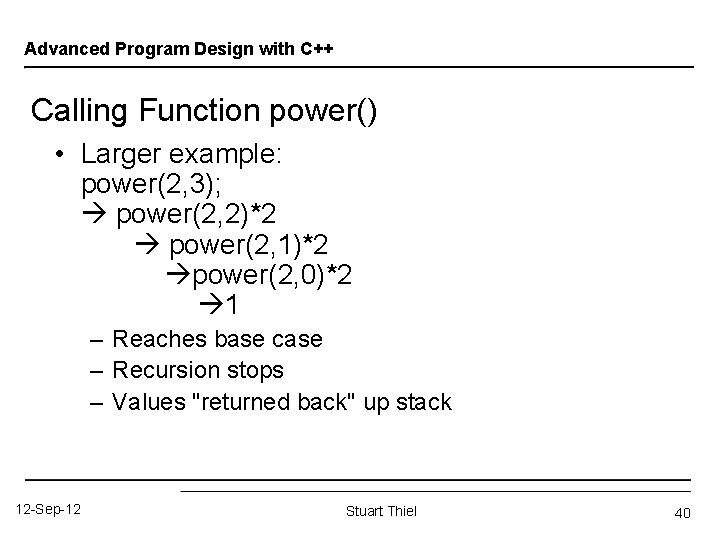 Advanced Program Design with C++

Calling Function power()

• Larger example:
power(2,3);
→ power(2,2)*2
→ power(2,1)*2
→power(2,0)*2
→1
– Reaches base case
– Recursion stops
– Values "returned back" up stack

12-Sep-12

Stuart Thiel

40